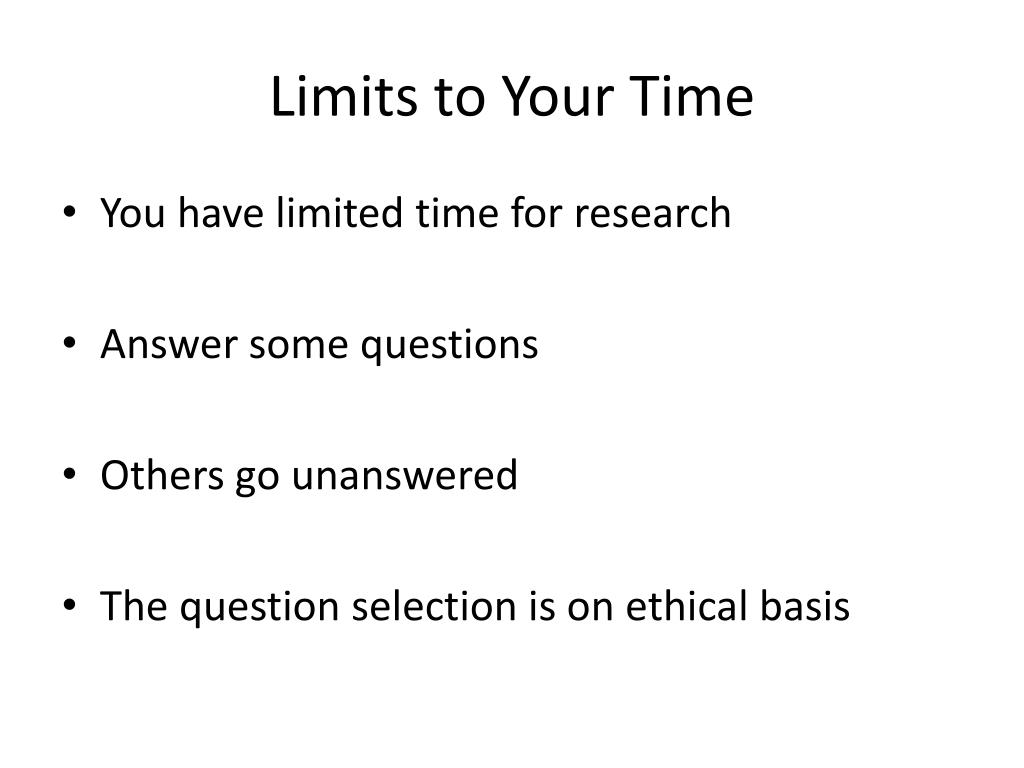 Limits to Your Time

• You have limited time for research

• Answer some questions

• Others go unanswered

• The question selection is on ethical basis